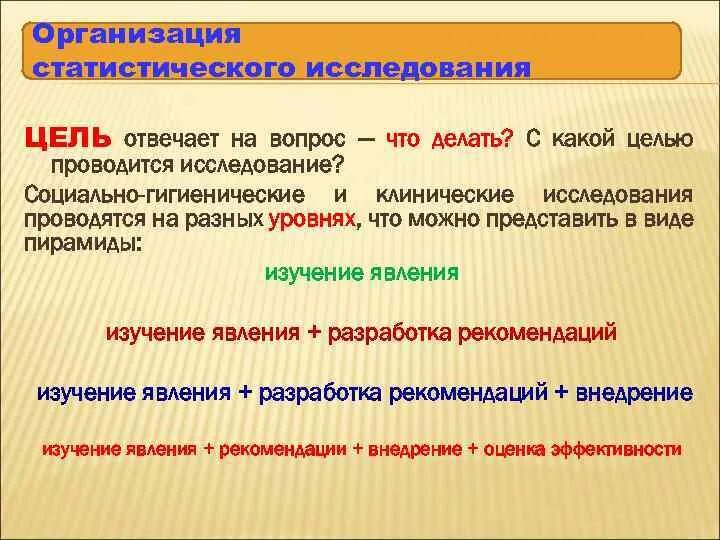 Организация статистического исследования

ЦЕЛЬ отвечает на вопрос — что делать? С какой целью проводится исследование?

Социально-гигиенические и клинические исследования проводятся на разных уровнях, что можно представить в виде пирамиды:

изучение явления

изучение явления + разработка рекомендаций

изучение явления + разработка рекомендаций + внедрение

изучение явления + рекомендации + внедрение + оценка эффективности